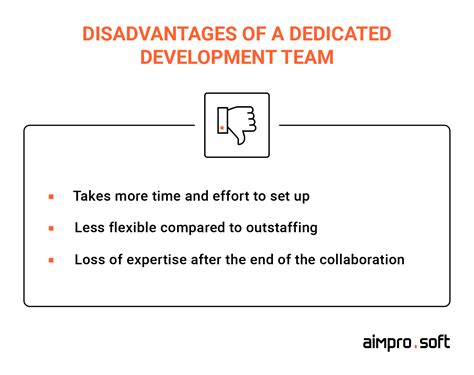 DISADVANTAGES OF A DEDICATED DEVELOPMENT TEAM

- Takes more time and effort to set up
- Less flexible compared to outstaffing
- Loss of expertise after the end of the collaboration

aimpro.soft